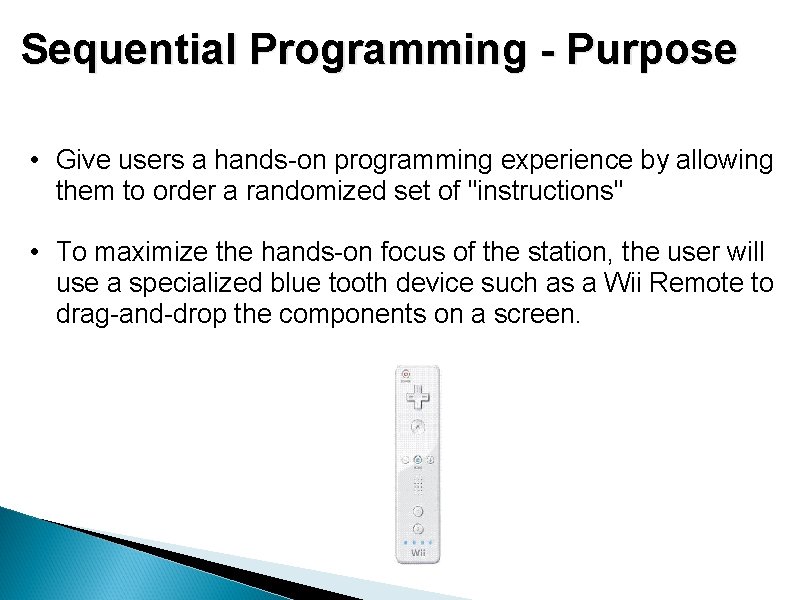 Sequential Programming - Purpose

• Give users a hands-on programming experience by allowing them to order a randomized set of "instructions"

• To maximize the hands-on focus of the station, the user will use a specialized blue tooth device such as a Wii Remote to drag-and-drop the components on a screen.

Wii